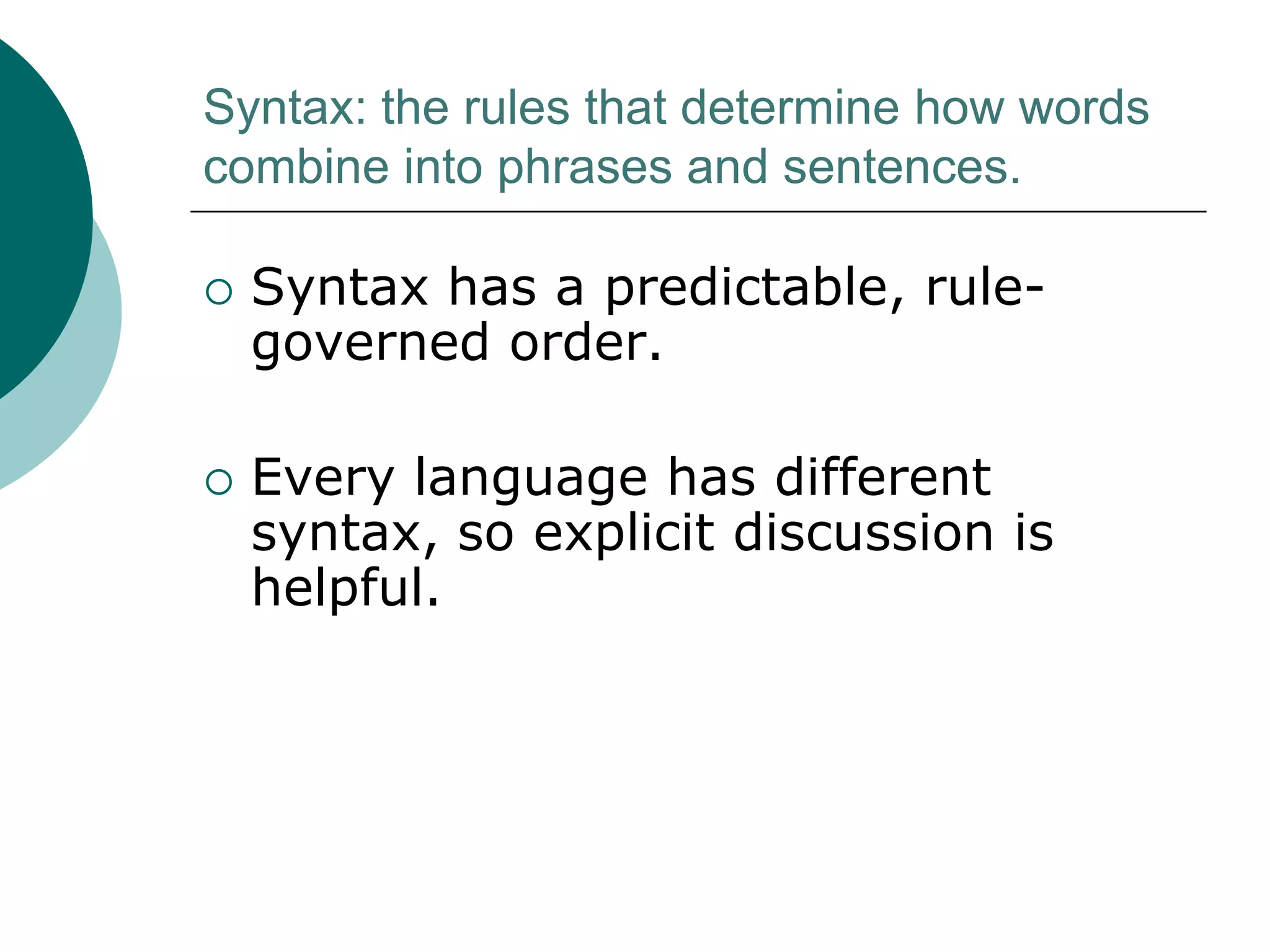 Syntax: the rules that determine how words combine into phrases and sentences.

○ Syntax has a predictable, rule-governed order.

○ Every language has different syntax, so explicit discussion is helpful.